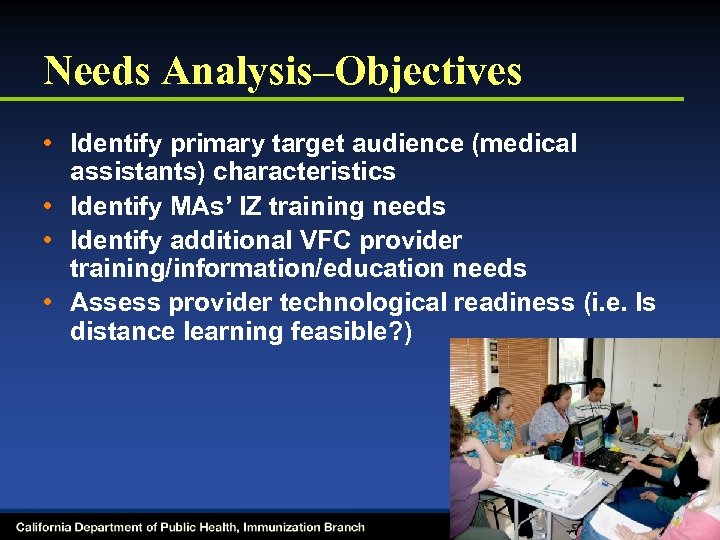 Needs Analysis–Objectives

• Identify primary target audience (medical assistants) characteristics
• Identify MAs' IZ training needs
• Identify additional VFC provider training/information/education needs
• Assess provider technological readiness (i.e. Is distance learning feasible?)

California Department of Public Health, Immunization Branch